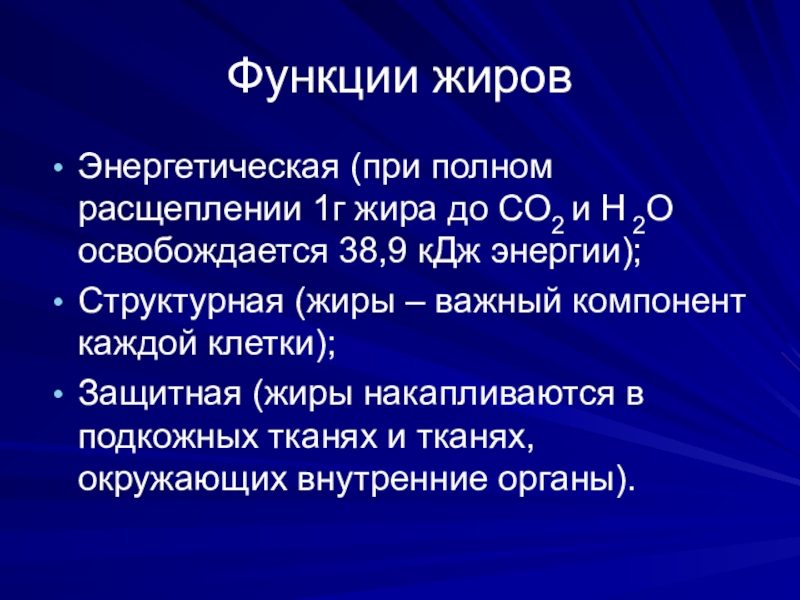 Функции жиров

• Энергетическая (при полном расщеплении 1г жира до $CO_2$ и $H_2O$ освобождается 38,9 кДж энергии);
• Структурная (жиры – важный компонент каждой клетки);
• Защитная (жиры накапливаются в подкожных тканях и тканях, окружающих внутренние органы).